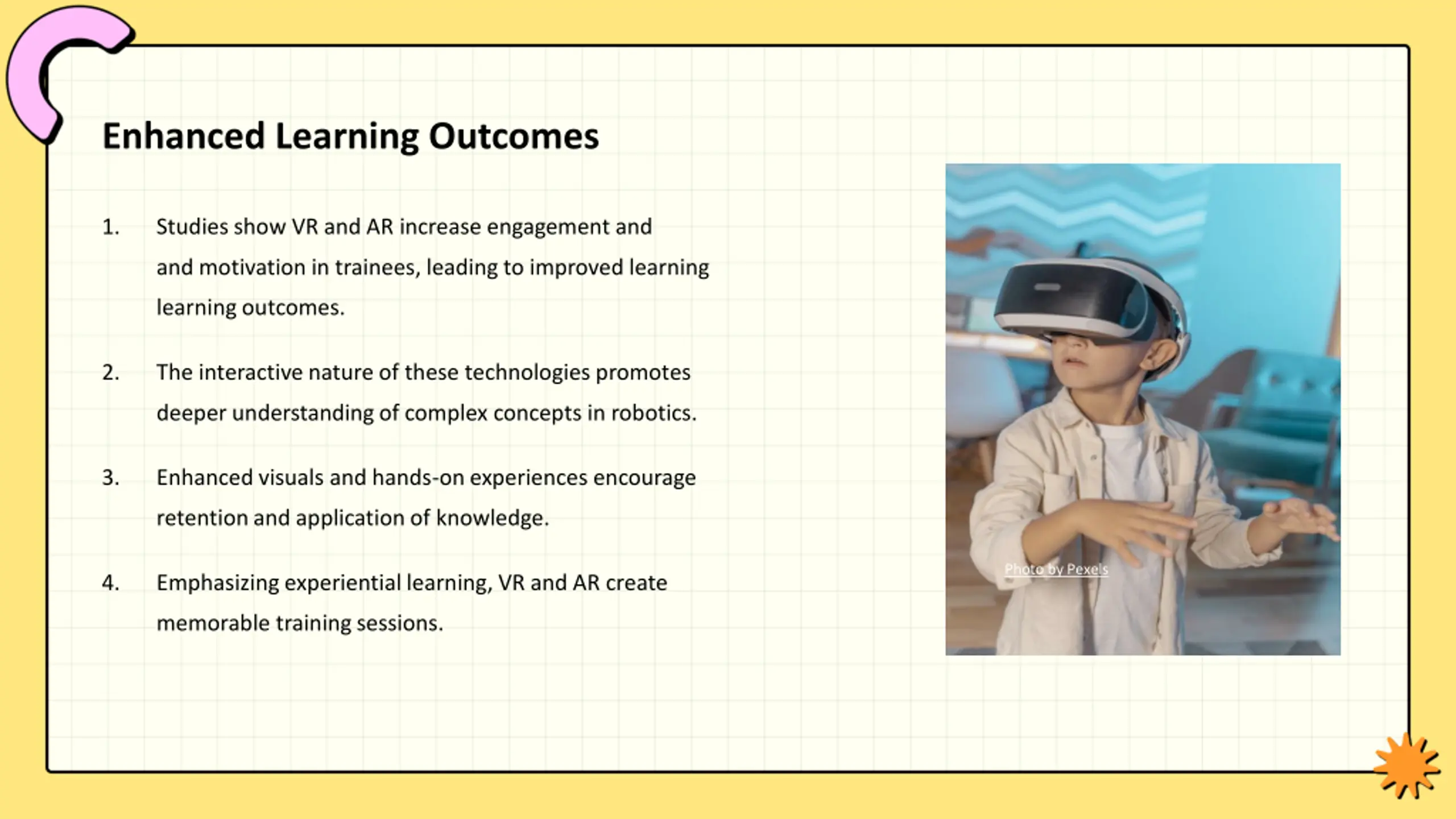 Enhanced Learning Outcomes

1. Studies show VR and AR increase engagement and and motivation in trainees, leading to improved learning learning outcomes.

2. The interactive nature of these technologies promotes deeper understanding of complex concepts in robotics.

3. Enhanced visuals and hands-on experiences encourage retention and application of knowledge.

4. Emphasizing experiential learning, VR and AR create memorable training sessions.

Photo by Pexels